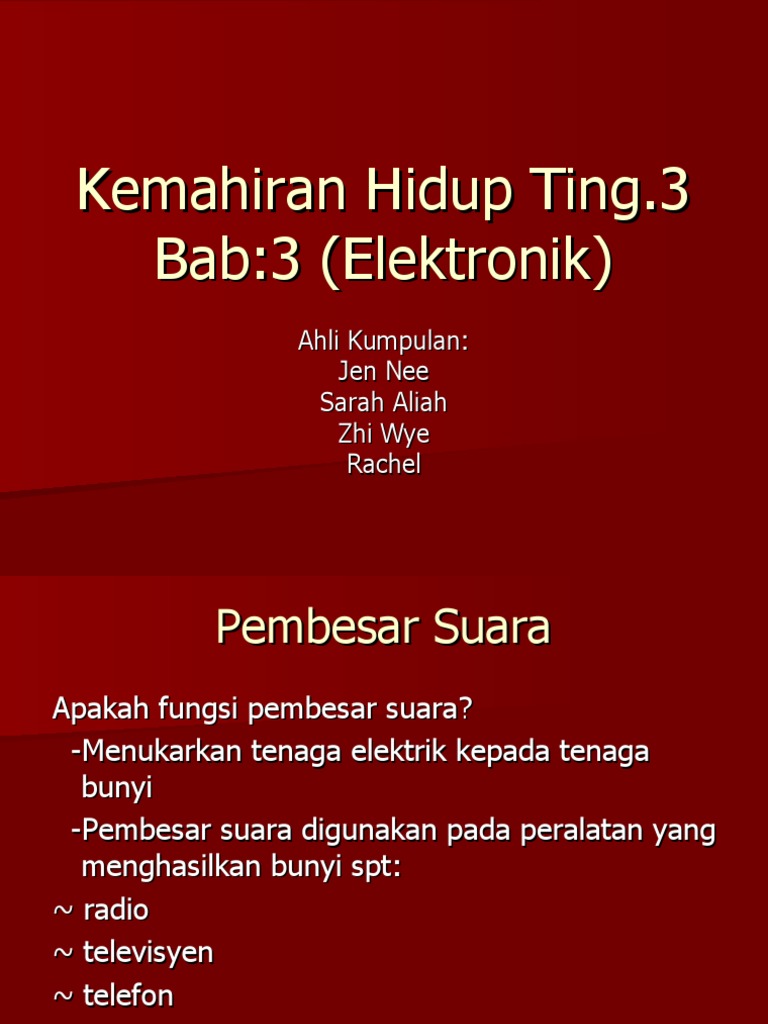 Kemahiran Hidup Ting.3 Bab:3 (Elektronik)

Ahli Kumpulan:
Jen Nee
Sarah Aliah
Zhi Wye
Rachel

Pembesar Suara

Apakah fungsi pembesar suara?

-Menukarkan tenaga elektrik kepada tenaga bunyi

-Pembesar suara digunakan pada peralatan yang menghasilkan bunyi spt:

~ radio

~ televisyen

~ telefon